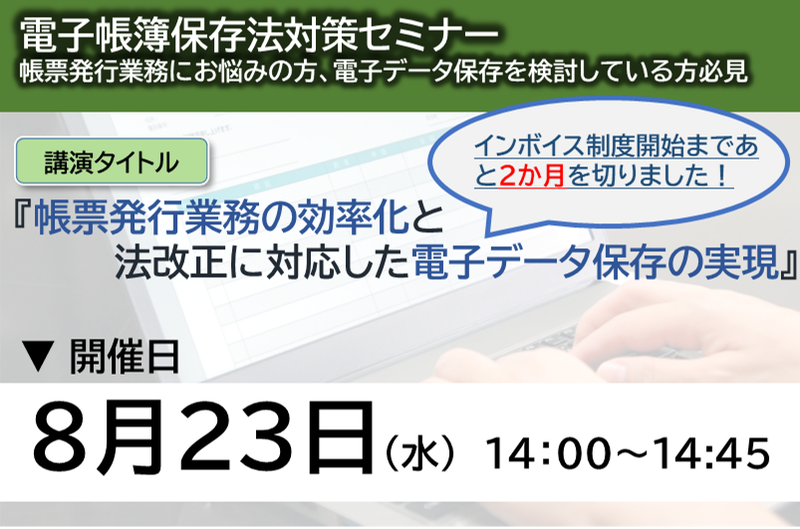 電子帳簿保存法対策セミナー
帳票発行業務にお悩みの方、電子データ保存を検討している方必見

講演タイトル

インボイス制度開始まであと2か月を切りました！

『帳票発行業務の効率化と法改正に対応した電子データ保存の実現』

▼ 開催日

8月23日（水） 14:00～14:45